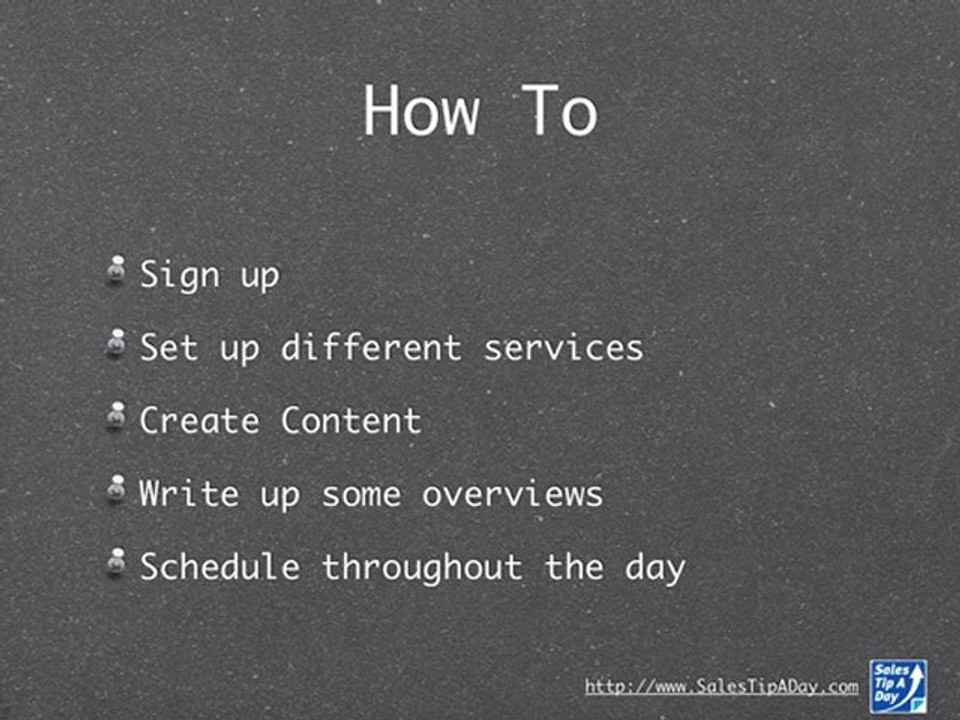 How To

Sign up

Set up different services

Create Content

Write up some overviews

Schedule throughout the day

http://www.SalesTipADay.com

Sales Tip A Day